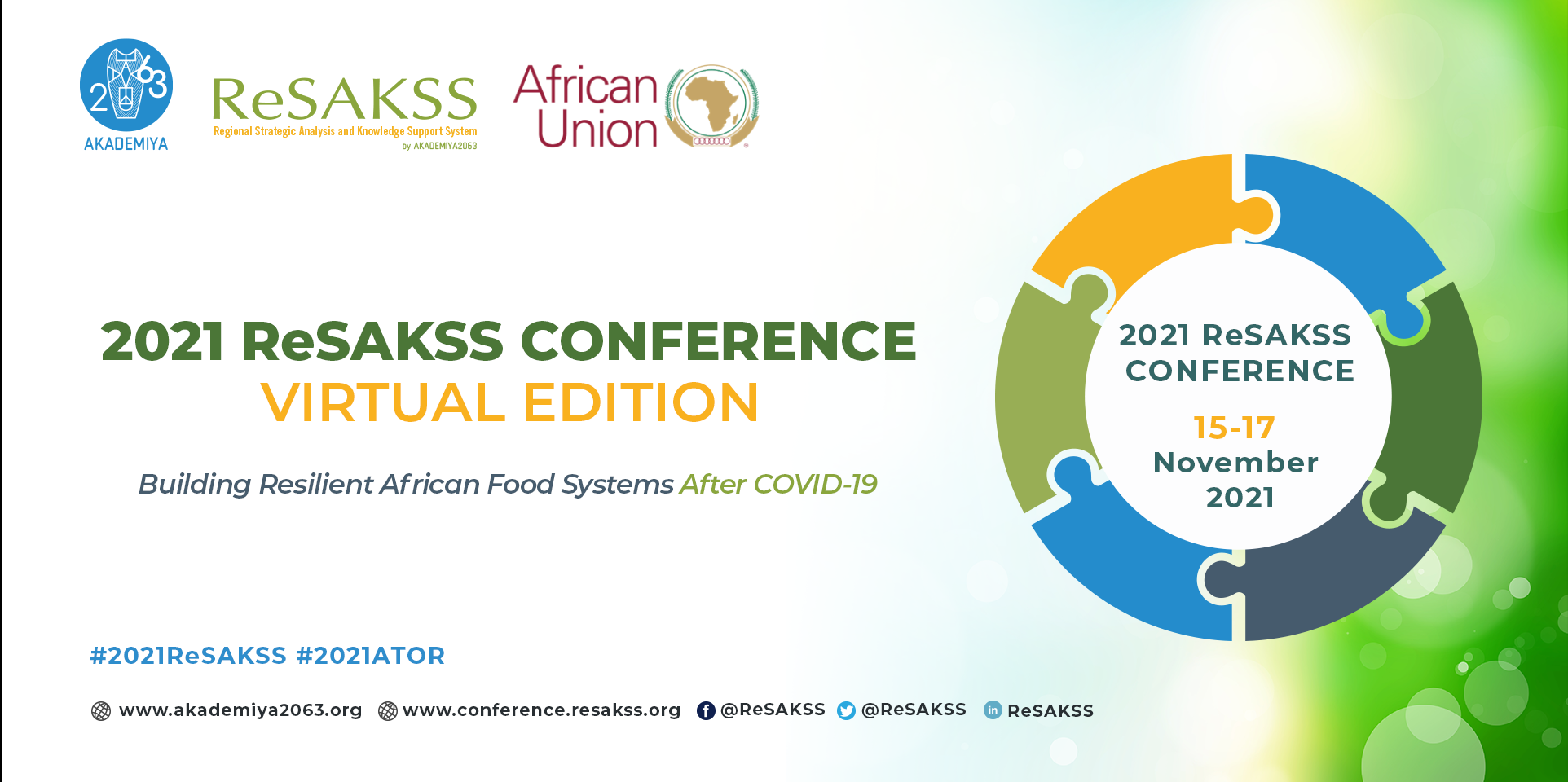 2063
AKADEMIYA

ReSAKSS
Regional Strategic Analysis and Knowledge Support System
by AKADEMIYA2063

African Union

2021 ReSAKSS CONFERENCE
VIRTUAL EDITION

Building Resilient African Food Systems After COVID-19

2021 ReSAKSS CONFERENCE
15-17 November 2021

#2021ReSAKSS #2021ATOR

www.akademiya2063.org www.conference.resakss.org @ReSAKSS @ReSAKSS ReSAKSS